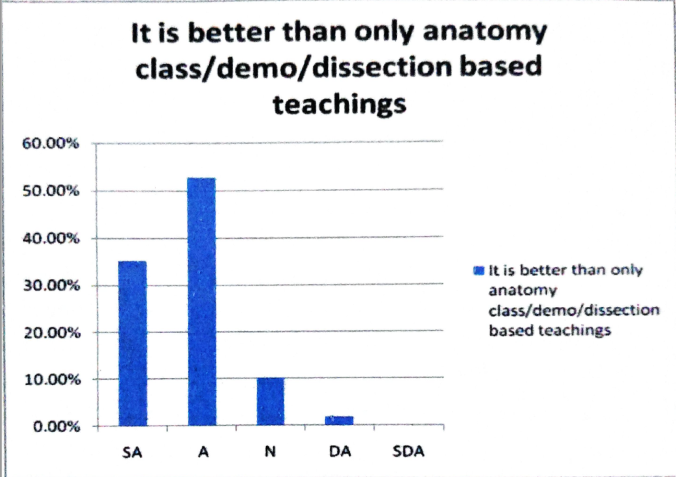 It is better than only anatomy class/demo/dissection based teachings

60.00%
50.00%
40.00%
30.00%
20.00%
10.00%
0.00%

SA A N DA SDA

It is better than only anatomy class/demo/dissection based teachings